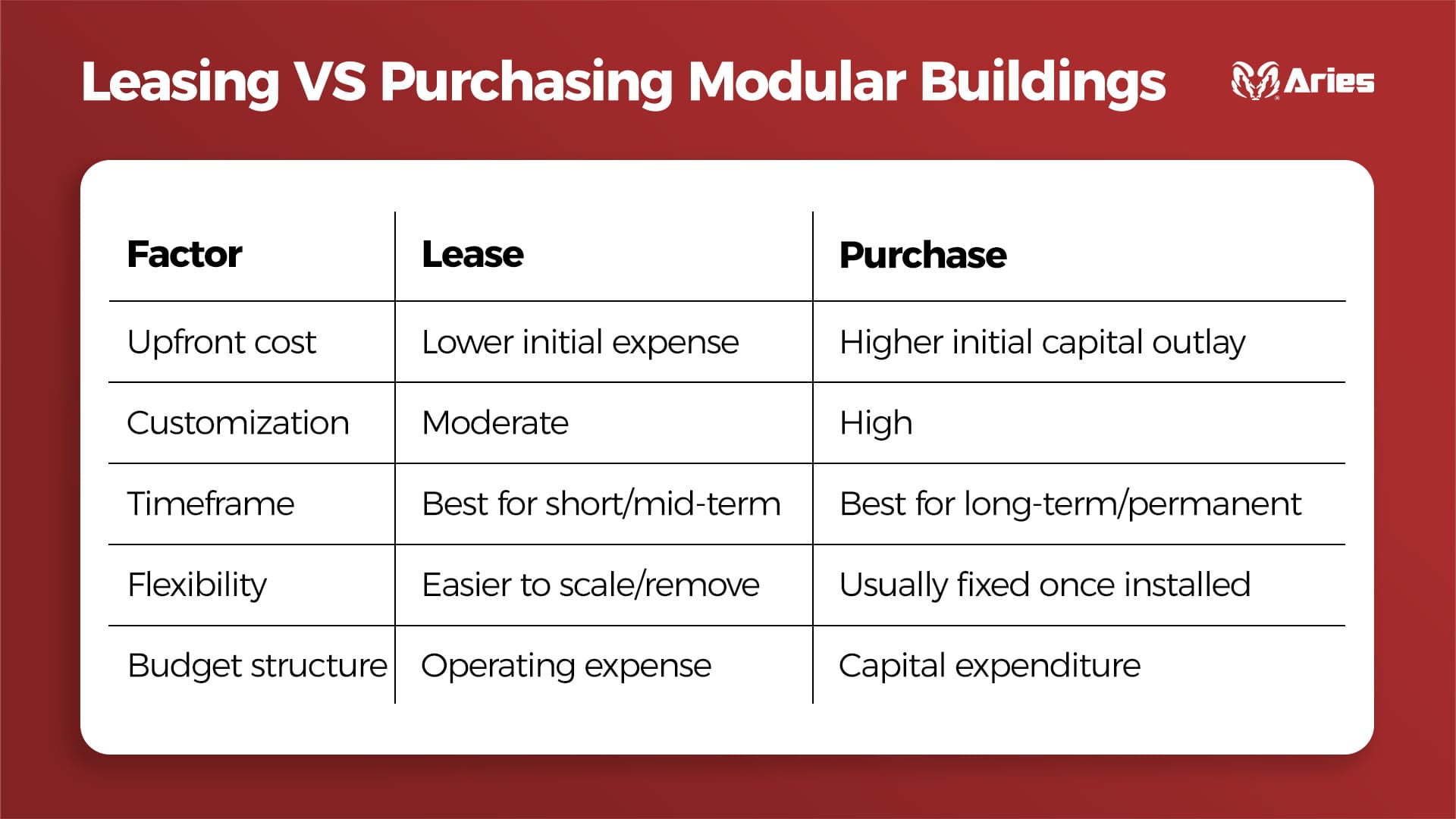 Leasing VS Purchasing Modular Buildings

Aries

| Factor | Lease | Purchase |
|---|---|---|
| Upfront cost | Lower initial expense | Higher initial capital outlay |
| Customization | Moderate | High |
| Timeframe | Best for short/mid-term | Best for long-term/permanent |
| Flexibility | Easier to scale/remove | Usually fixed once installed |
| Budget structure | Operating expense | Capital expenditure |